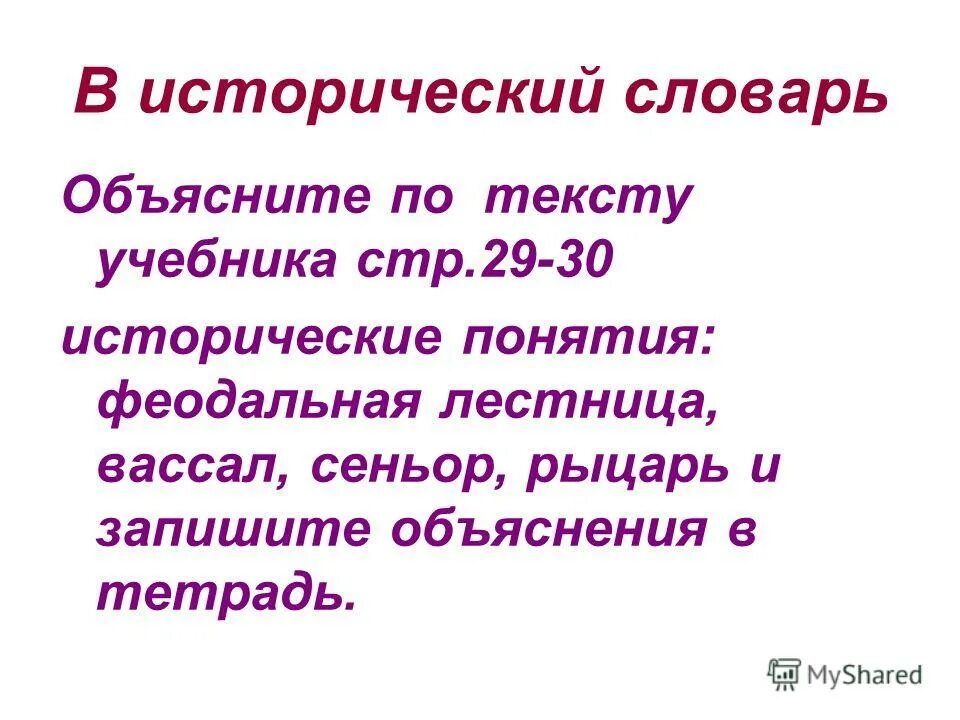 В исторический словарь

Объясните по тексту учебника стр.29-30

исторические понятия: феодальная лестница, вассал, сеньор, рыцарь и запишите объяснения в тетрадь.

MyShared